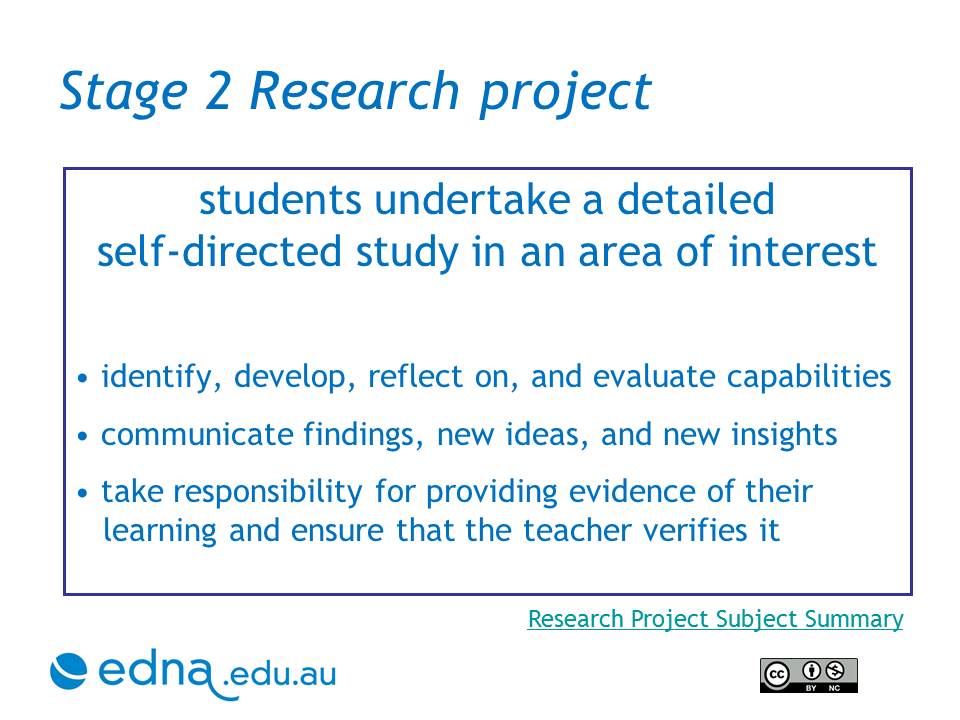 Stage 2 Research project

students undertake a detailed self-directed study in an area of interest

• identify, develop, reflect on, and evaluate capabilities
• communicate findings, new ideas, and new insights
• take responsibility for providing evidence of their learning and ensure that the teacher verifies it

Research Project Subject Summary

edna.edu.au

cc BY NC